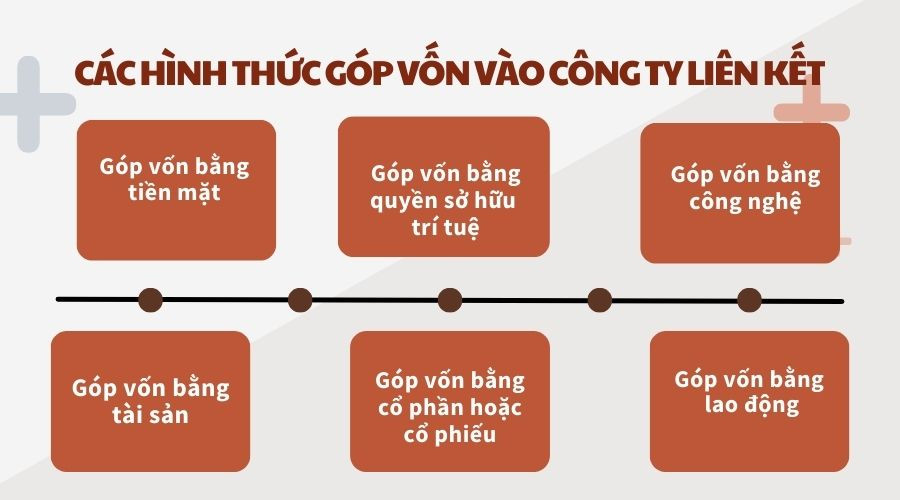 CÁC HÌNH THỨC GÓP VỐN VÀO CÔNG TY LIÊN KẾT

Góp vốn bằng tiền mặt

Góp vốn bằng quyền sở hữu trí tuệ

Góp vốn bằng công nghệ

Góp vốn bằng tài sản

Góp vốn bằng cổ phần hoặc cổ phiếu

Góp vốn bằng lao động